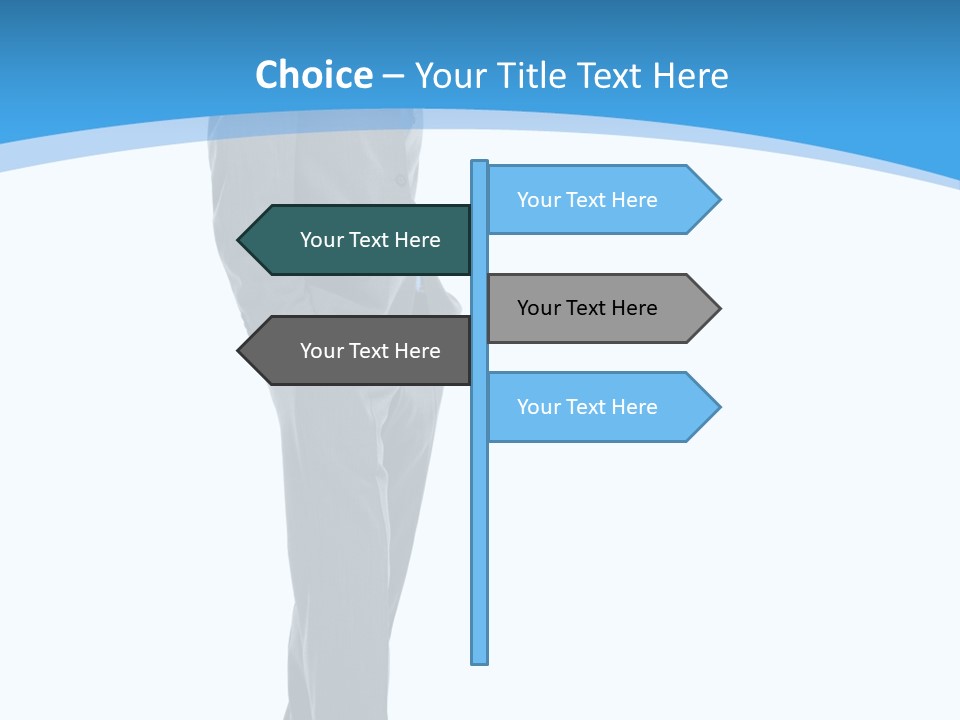 Choice – Your Title Text Here

Your Text Here

Your Text Here

Your Text Here

Your Text Here

Your Text Here